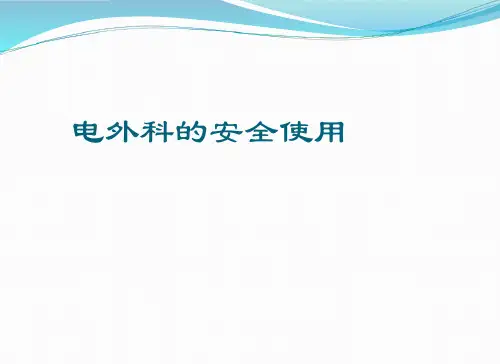 电外科的安全使用